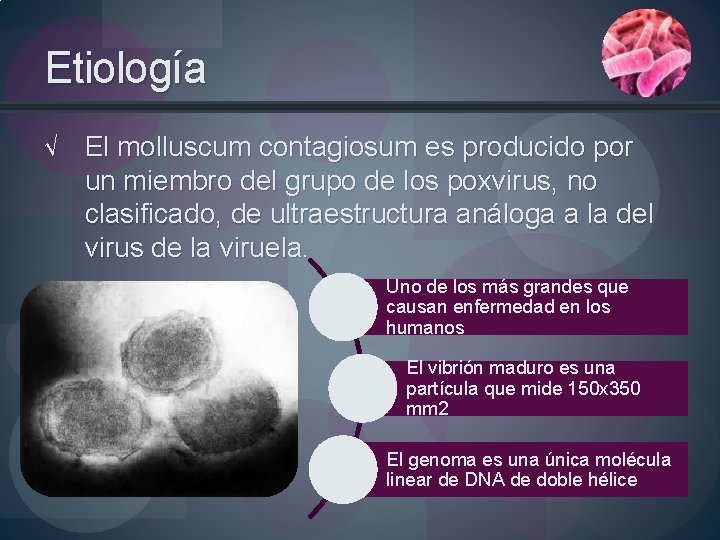 Etiología

√ El molluscum contagiosum es producido por un miembro del grupo de los poxvirus, no clasificado, de ultraestructura análoga a la del virus de la viruela.

Uno de los más grandes que causan enfermedad en los humanos

El vibrión maduro es una partícula que mide 150x350 mm2

El genoma es una única molécula linear de DNA de doble hélice